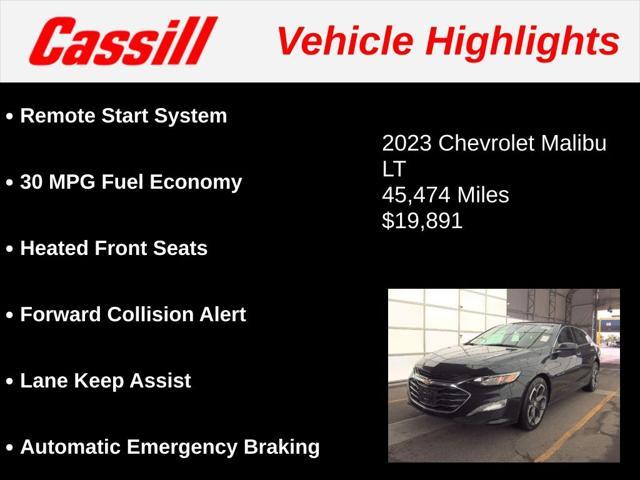 Cassill Vehicle Highlights

• Remote Start System

• 30 MPG Fuel Economy

• Heated Front Seats

• Forward Collision Alert

• Lane Keep Assist

• Automatic Emergency Braking

2023 Chevrolet Malibu LT
45,474 Miles
$19,891